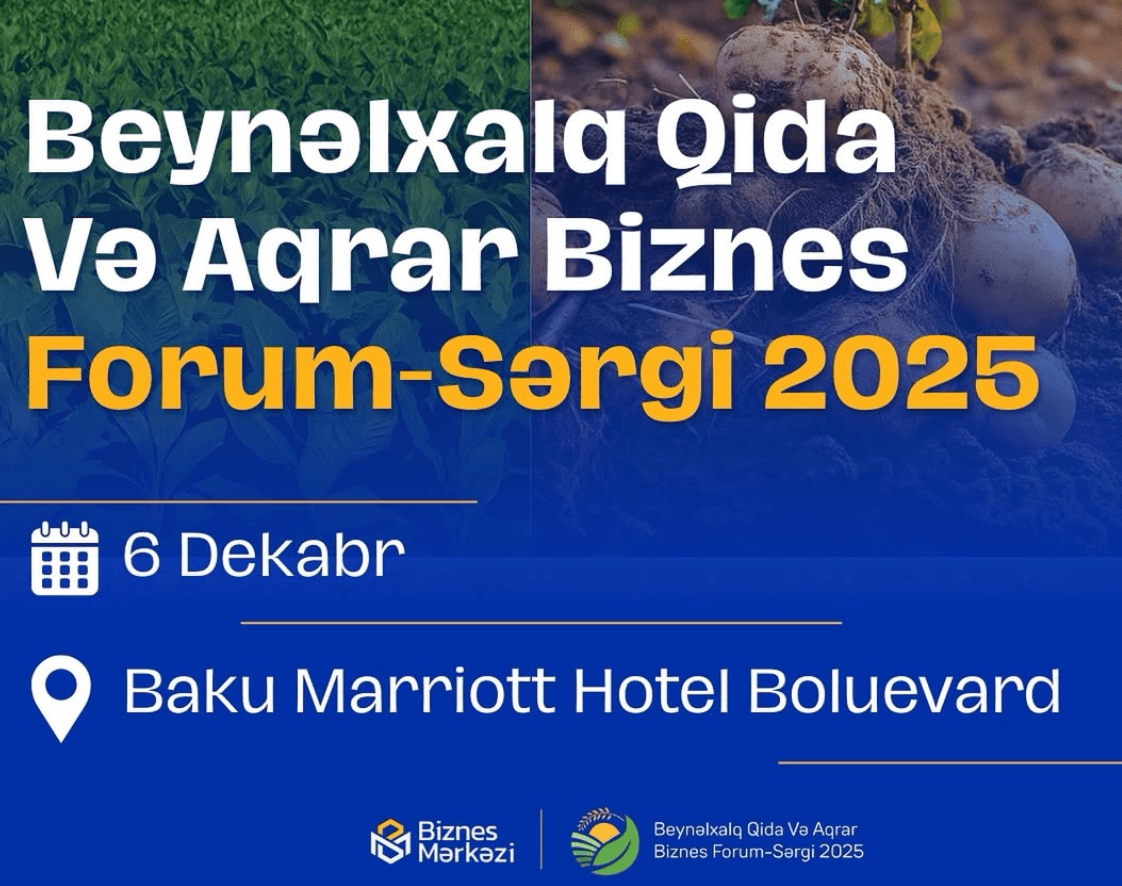 Beynəlxalq Qida Və Aqrar Biznes Forum-Sərgi 2025

6 Dekabr

Baku Marriott Hotel Boluevard

Biznes Mərkəzi

Beynəlxalq Qida Və Aqrar Biznes Forum-Sərgi 2025